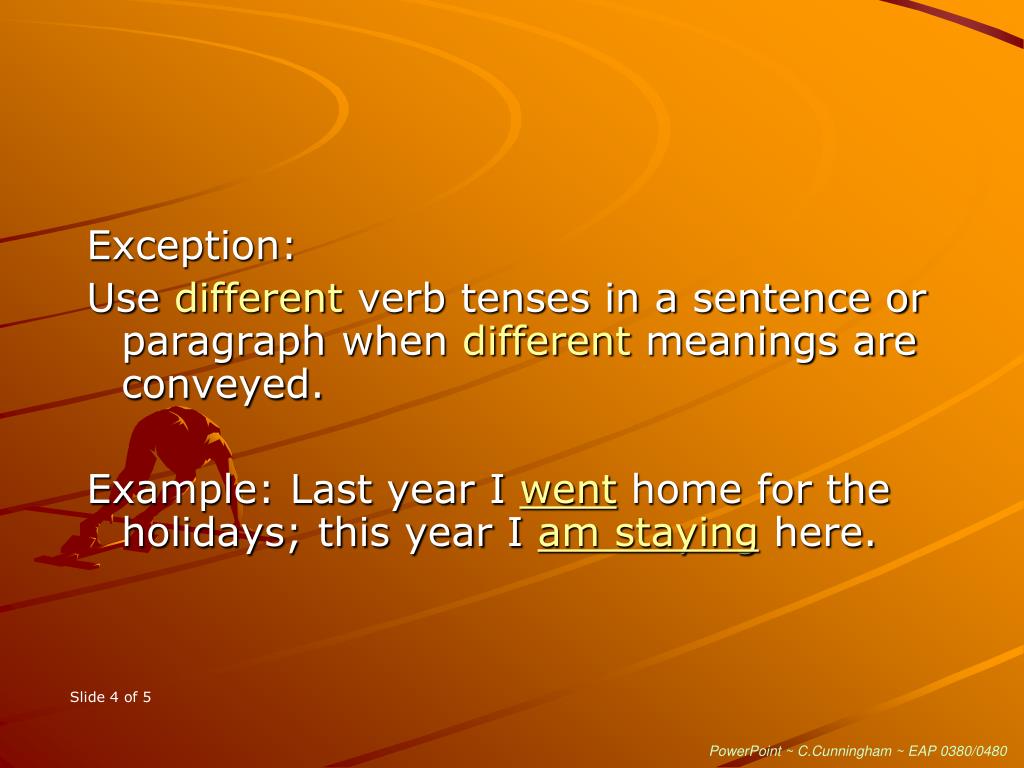 Exception:

Use different verb tenses in a sentence or paragraph when different meanings are conveyed.

Example: Last year I went home for the holidays; this year I am staying here.

Slide 4 of 5

PowerPoint ~ C.Cunningham ~ EAP 0380/0480